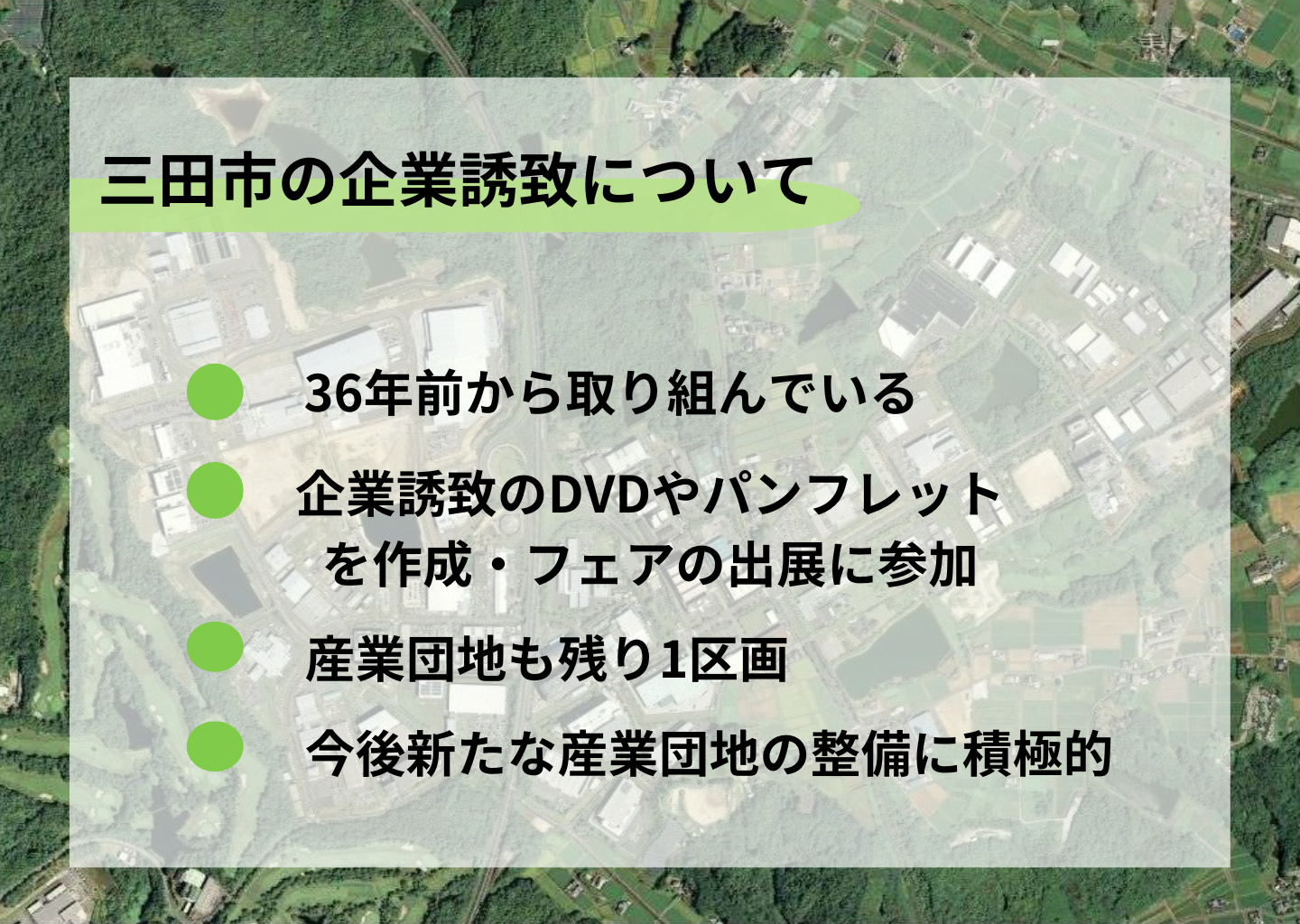 三田市の企業誘致について

36年前から取り組んでいる

企業誘致のDVDやパンフレットを作成・フェアの出展に参加

産業団地も残り1区画

今後新たな産業団地の整備に積極的